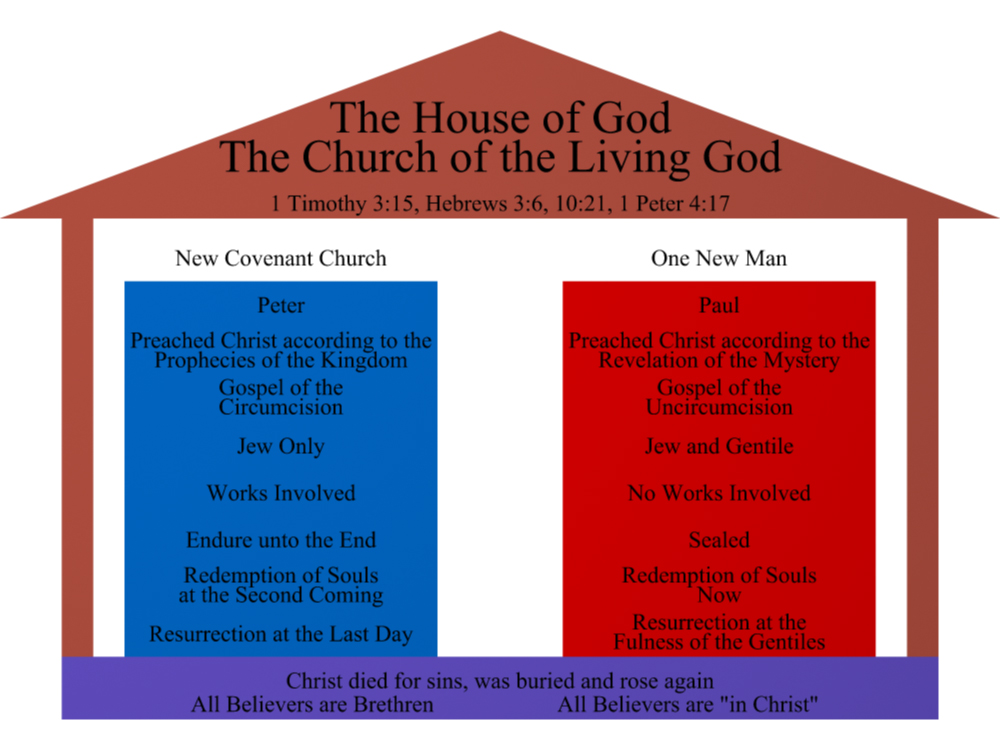 The House of God
The Church of the Living God

1 Timothy 3:15, Hebrews 3:6, 10:21, 1 Peter 4:17

New Covenant Church

Peter

Preached Christ according to the Prophecies of the Kingdom

Gospel of the Circumcision

Jew Only

Works Involved

Endure unto the End

Redemption of Souls at the Second Coming

Resurrection at the Last Day

One New Man

Paul

Preached Christ according to the Revelation of the Mystery

Gospel of the Uncircumcision

Jew and Gentile

No Works Involved

Sealed

Redemption of Souls Now

Resurrection at the Fulness of the Gentiles

Christ died for sins, was buried and rose again

All Believers are Brethren

All Believers are "in Christ"